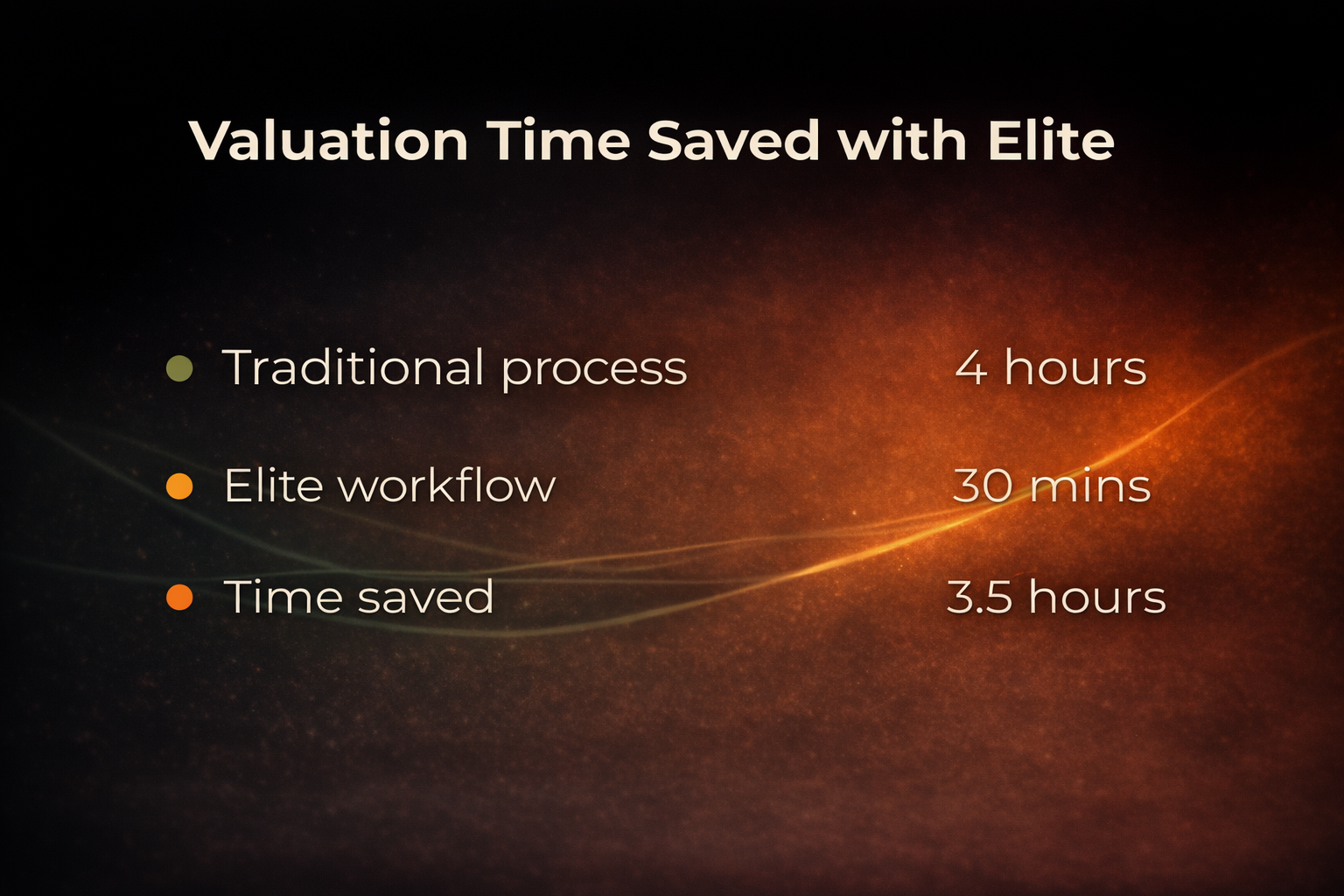 Valuation Time Saved with Elite

- Traditional process 4 hours
- Elite workflow 30 mins
- Time saved 3.5 hours